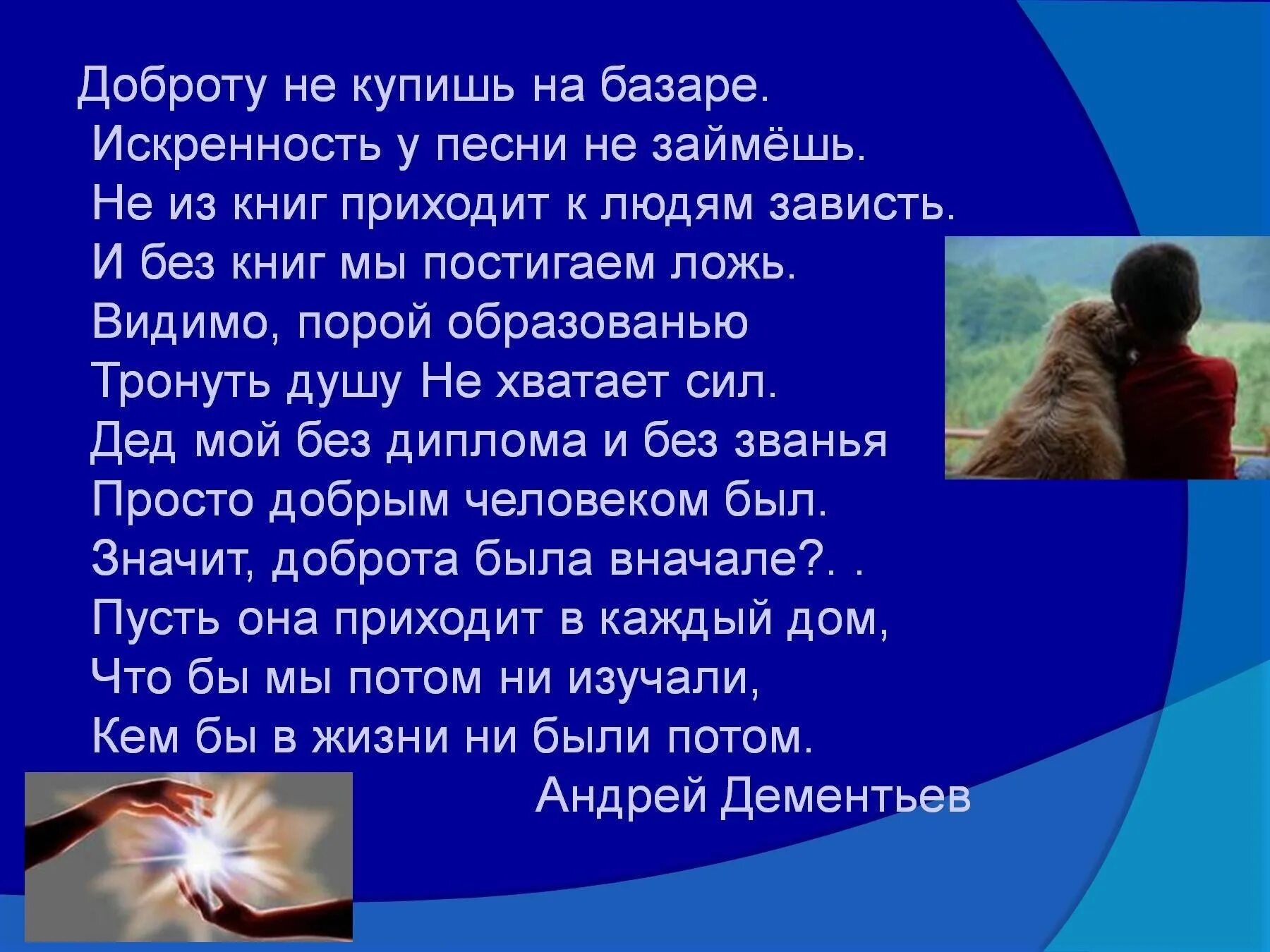 Доброту не купишь на базаре.
Искренность у песни не займёшь.
Не из книг приходит к людям зависть.
И без книг мы постигаем ложь.
Видимо, порой образованью
Тронуть душу Не хватает сил.
Дед мой без диплома и без званья
Просто добрым человеком был.
Значит, доброта была вначале?. .
Пусть она приходит в каждый дом,
Что бы мы потом ни изучали,
Кем бы в жизни ни были потом.
Андрей Дементьев